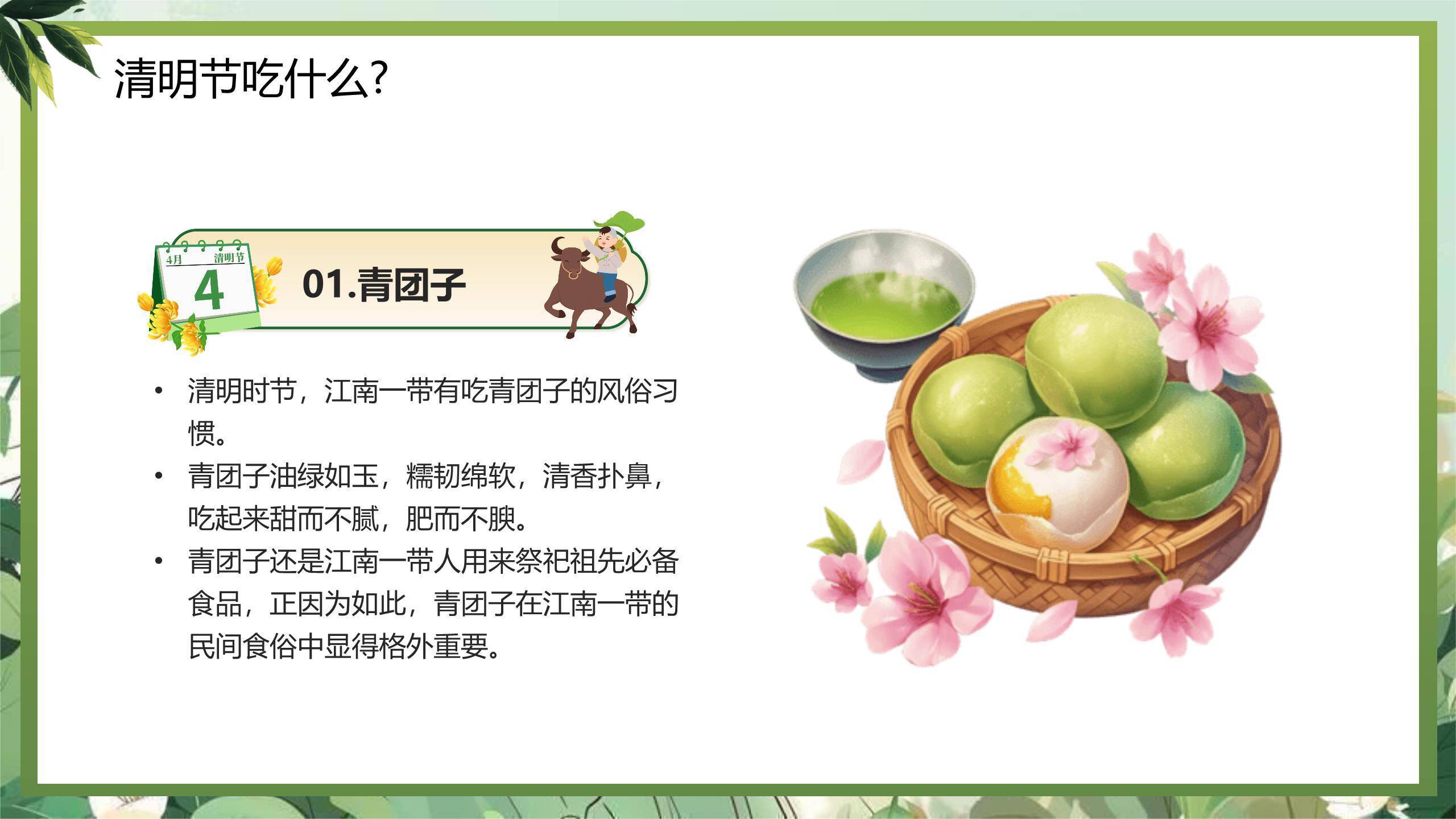 清明节吃什么?

4月 清明节
4

01.青团子

• 清明时节，江南一带有吃青团子的风俗习惯。
• 青团子油绿如玉，糯韧绵软，清香扑鼻，吃起来甜而不腻，肥而不腴。
• 青团子还是江南一带人用来祭祀祖先必备食品，正因为如此，青团子在江南一带的民间食俗中显得格外重要。